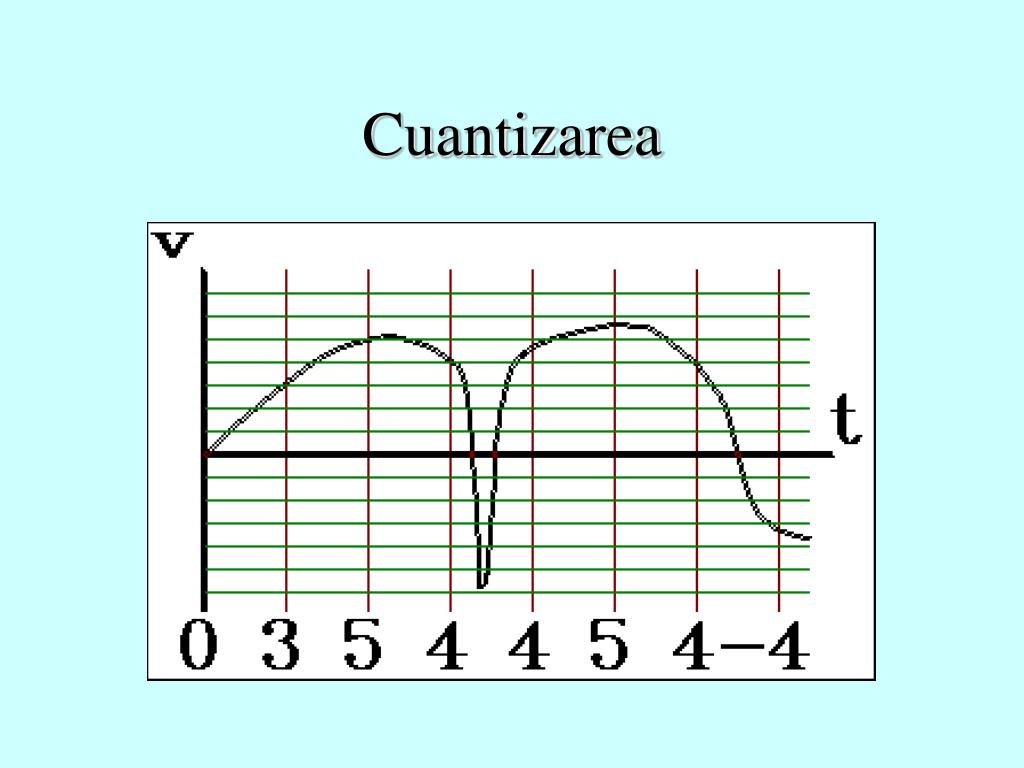 Cuantizarea

v

t

0 3 5 4 4 5 4 −4